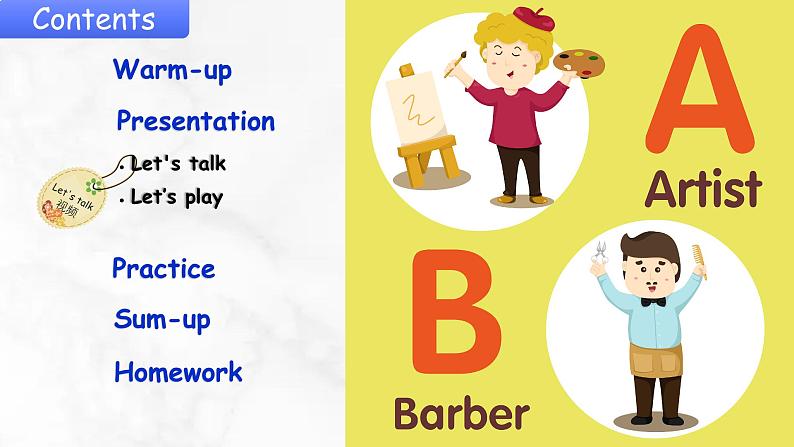 Contents

Warm-up

Presentation

. Let's talk

. Let's play

Let's talk 视频

Practice

Sum-up

Homework

A

Artist

B

Barber